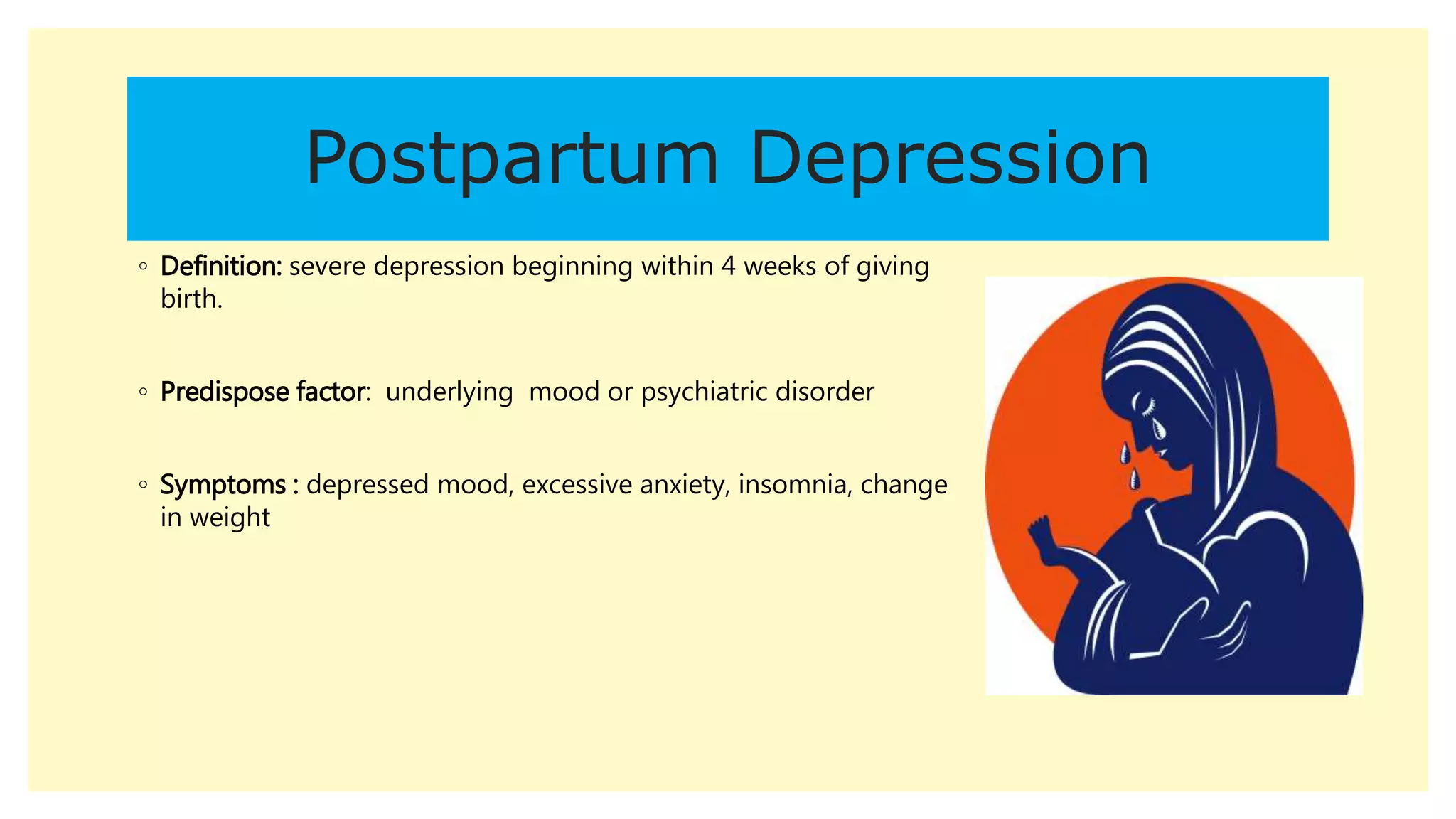 Postpartum Depression

◦ Definition: severe depression beginning within 4 weeks of giving birth.

◦ Predispose factor: underlying mood or psychiatric disorder

◦ Symptoms : depressed mood, excessive anxiety, insomnia, change in weight